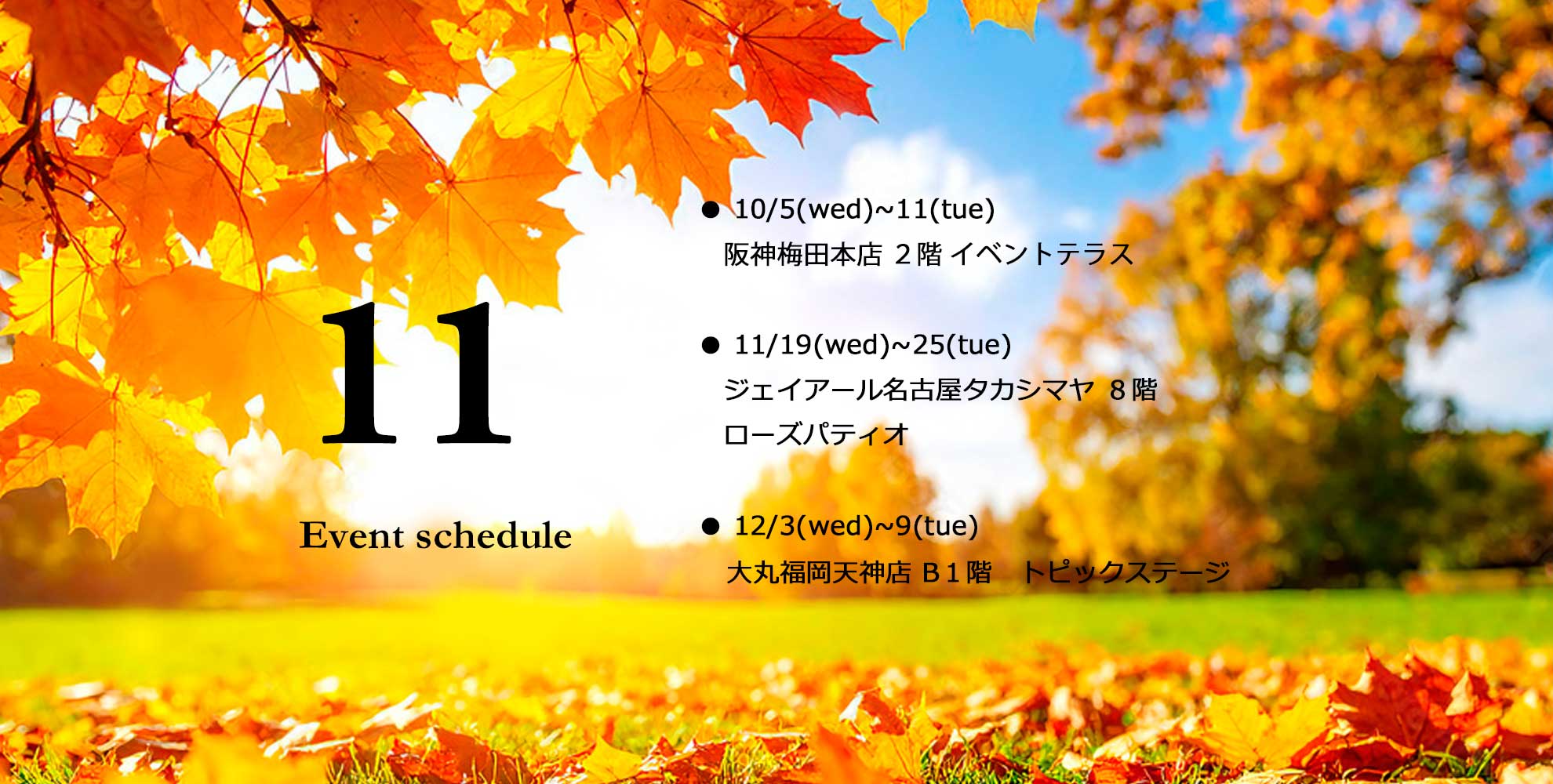 11

Event schedule

● 10/5(wed)~11(tue)
阪神梅田本店 ２階 イベントテラス

● 11/19(wed)~25(tue)
ジェイアール名古屋タカシマヤ ８階
ローズパティオ

● 12/3(wed)~9(tue)
大丸福岡天神店 Ｂ１階　トピックステージ